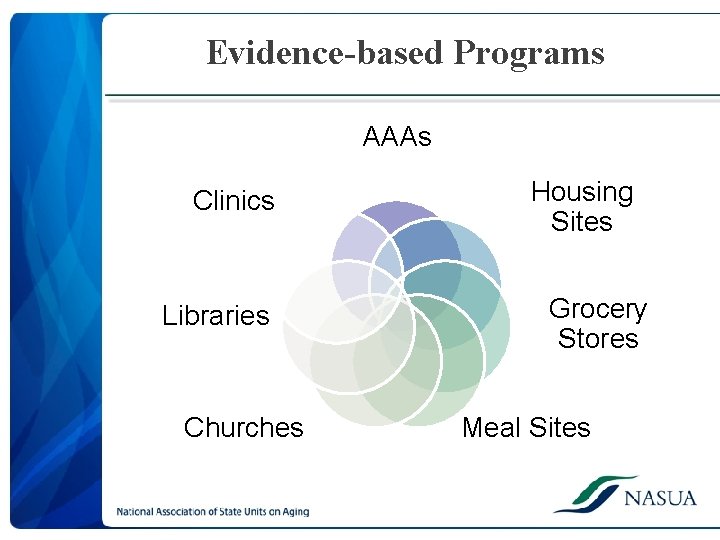 Evidence-based Programs

AAAs

Housing Sites

Grocery Stores

Meal Sites

Churches

Libraries

Clinics

National Association of State Units on Aging

NASUA